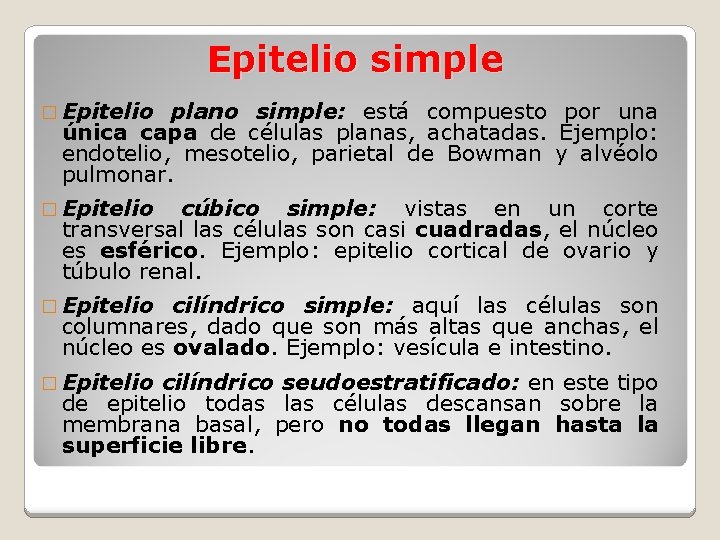 Epitelio simple

Epitelio plano simple: está compuesto por una única capa de células planas, achatadas. Ejemplo: endotelio, mesotelio, parietal de Bowman y alvéolo pulmonar.

Epitelio cúbico simple: vistas en un corte transversal las células son casi cuadradas, el núcleo es esférico. Ejemplo: epitelio cortical de ovario y túbulo renal.

Epitelio cilíndrico simple: aquí las células son columnares, dado que son más altas que anchas, el núcleo es ovalado. Ejemplo: vesícula e intestino.

Epitelio cilíndrico seudoestratificado: en este tipo de epitelio todas las células descansan sobre la membrana basal, pero no todas llegan hasta la superficie libre.